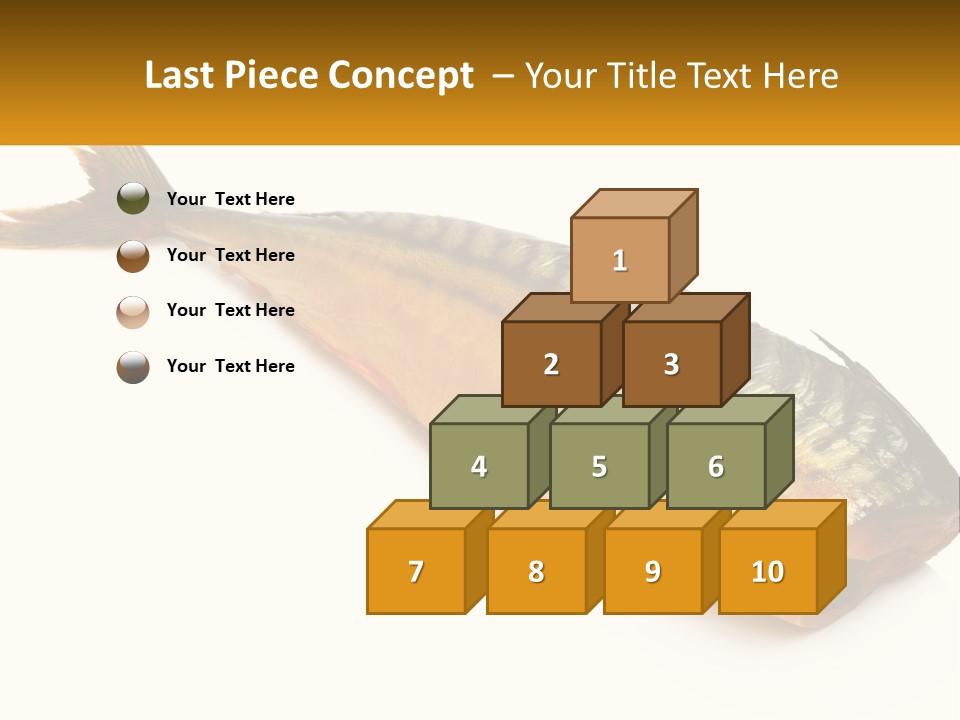 Last Piece Concept – Your Title Text Here

Your Text Here

Your Text Here

Your Text Here

Your Text Here

1

2

3

4

5

6

7

8

9

10